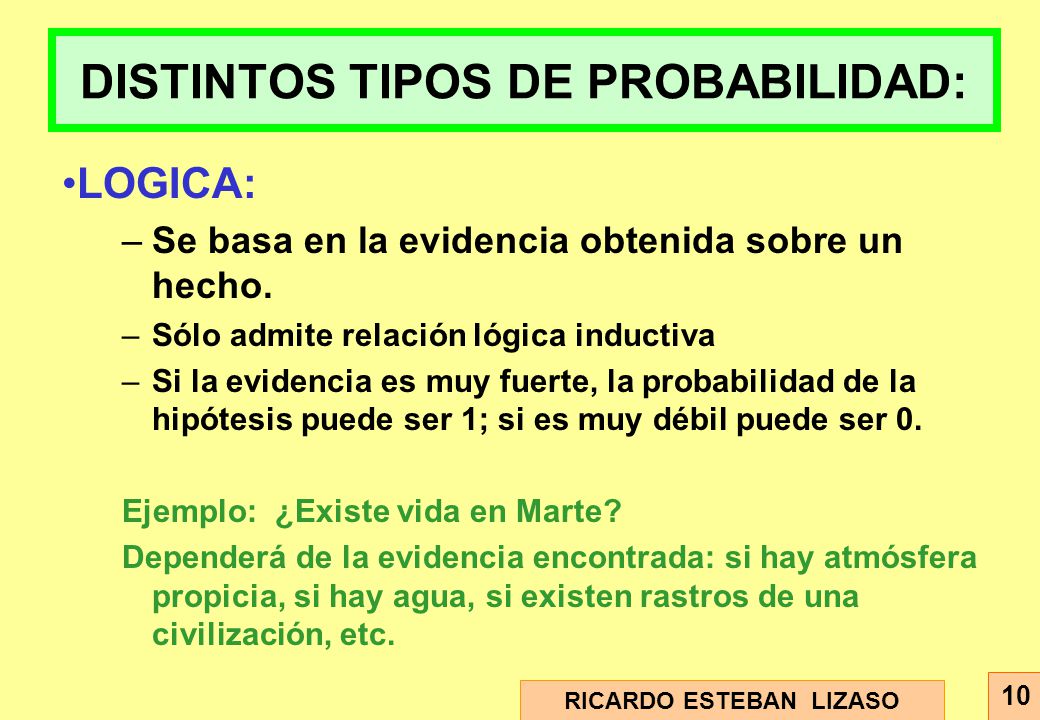 DISTINTOS TIPOS DE PROBABILIDAD:

•LOGICA:

– Se basa en la evidencia obtenida sobre un hecho.

– Sólo admite relación lógica inductiva

– Si la evidencia es muy fuerte, la probabilidad de la hipótesis puede ser 1; si es muy débil puede ser 0.

Ejemplo: ¿Existe vida en Marte?

Dependerá de la evidencia encontrada: si hay atmósfera propicia, si hay agua, si existen rastros de una civilización, etc.

RICARDO ESTEBAN LIZASO

10